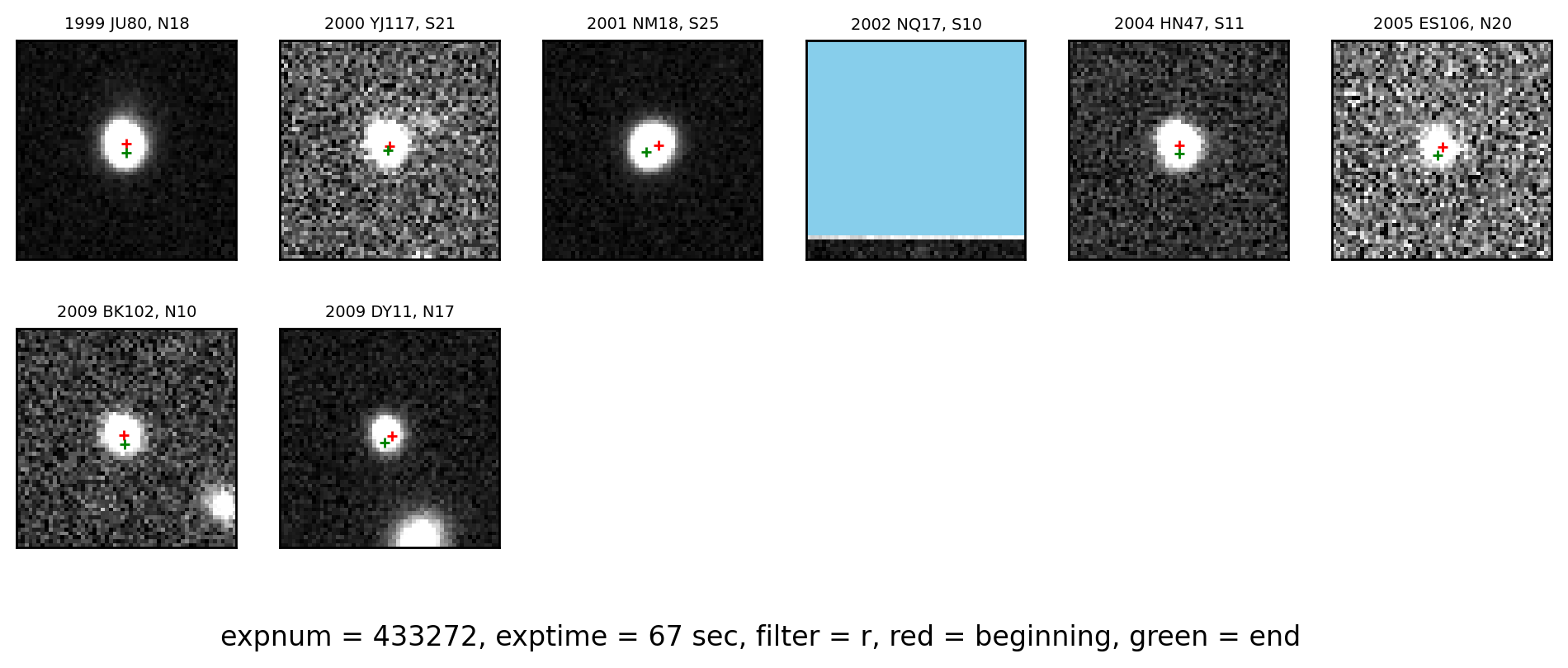 1999 JU80, N18

2000 YJ117, S21

2001 NM18, S25

2002 NQ17, S10

2004 HN47, S11

2005 ES106, N20

2009 BK102, N10

2009 DY11, N17

expnum = 433272, exptime = 67 sec, filter = r, red = beginning, green = end